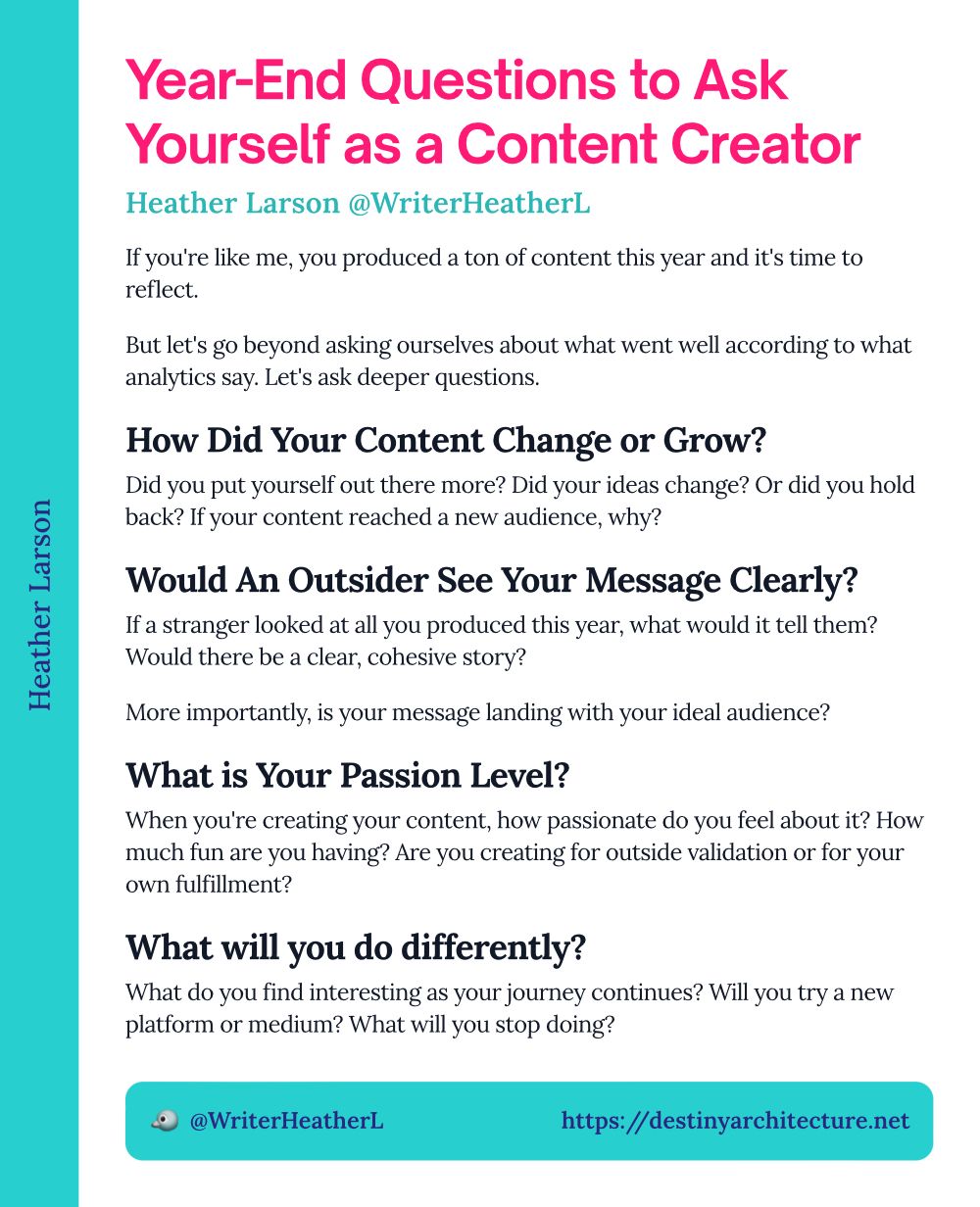 Heather Larson

Year-End Questions to Ask Yourself as a Content Creator

Heather Larson @WriterHeatherL

If you're like me, you produced a ton of content this year and it's time to reflect.

But let's go beyond asking ourselves about what went well according to what analytics say. Let's ask deeper questions.

How Did Your Content Change or Grow?

Did you put yourself out there more? Did your ideas change? Or did you hold back? If your content reached a new audience, why?

Would An Outsider See Your Message Clearly?

If a stranger looked at all you produced this year, what would it tell them? Would there be a clear, cohesive story?

More importantly, is your message landing with your ideal audience?

What is Your Passion Level?

When you're creating your content, how passionate do you feel about it? How much fun are you having? Are you creating for outside validation or for your own fulfillment?

What will you do differently?

What do you find interesting as your journey continues? Will you try a new platform or medium? What will you stop doing?

@WriterHeatherL

https://destinyarchitecture.net